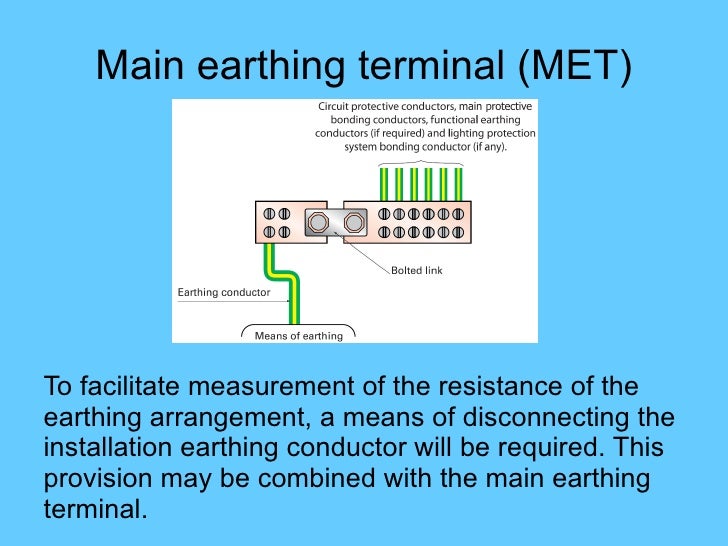 Main earthing terminal (MET)

Circuit protective conductors, main protective bonding conductors, functional earthing conductors (if required) and lighting protection system bonding conductor (if any).

Bolted link

Earthing conductor

Means of earthing

To facilitate measurement of the resistance of the earthing arrangement, a means of disconnecting the installation earthing conductor will be required. This provision may be combined with the main earthing terminal.